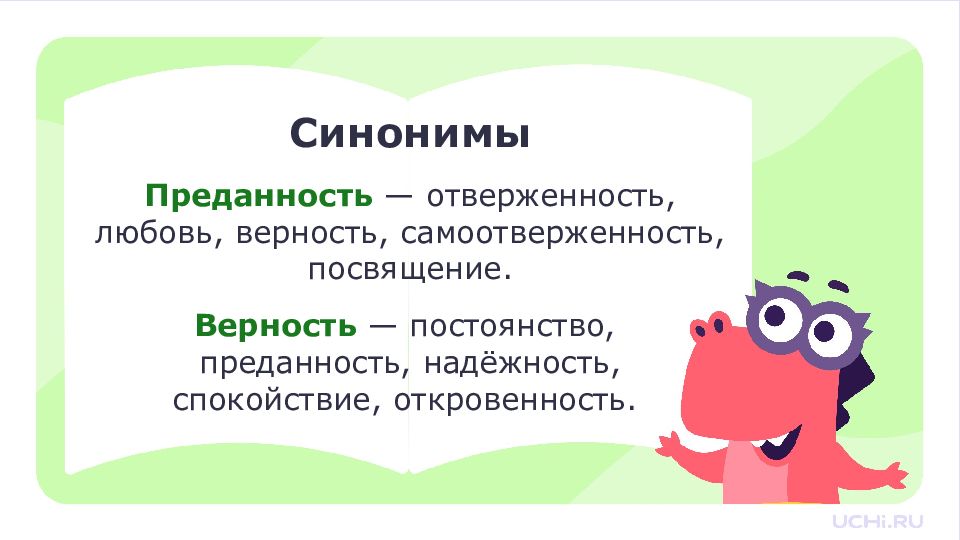 Синонимы

Преданность — отверженность, любовь, верность, самоотверженность, посвящение.

Верность — постоянство, преданность, надёжность, спокойствие, откровенность.

UCHi.RU